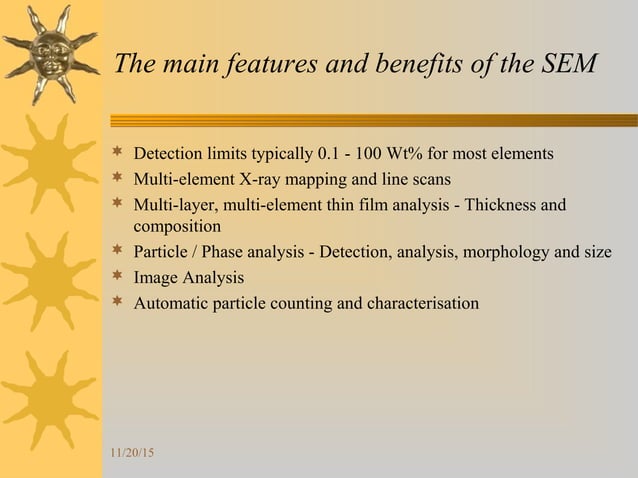 The main features and benefits of the SEM

* Detection limits typically 0.1 - 100 Wt% for most elements
* Multi-element X-ray mapping and line scans
* Multi-layer, multi-element thin film analysis - Thickness and composition
* Particle / Phase analysis - Detection, analysis, morphology and size
* Image Analysis
* Automatic particle counting and characterisation

11/20/15